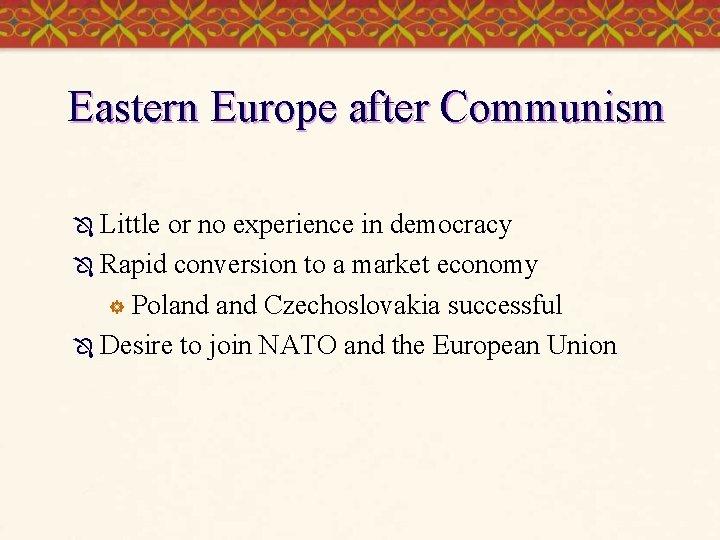 Eastern Europe after Communism

Little or no experience in democracy
Rapid conversion to a market economy
Poland and Czechoslovakia successful
Desire to join NATO and the European Union